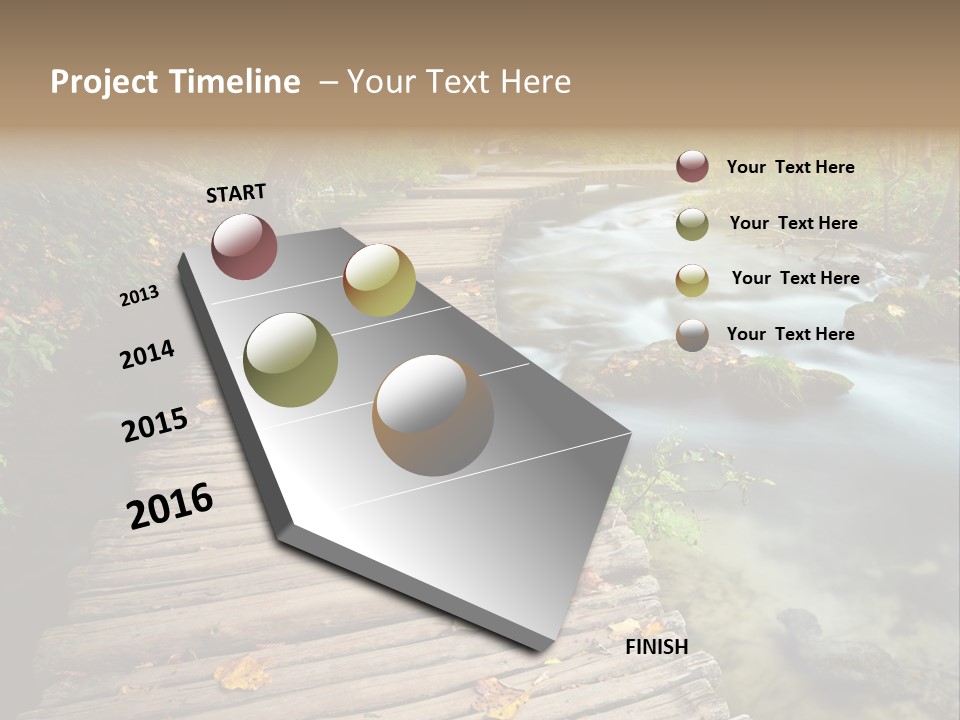 Project Timeline – Your Text Here

START

2013

2014

2015

2016

FINISH

Your Text Here

Your Text Here

Your Text Here

Your Text Here